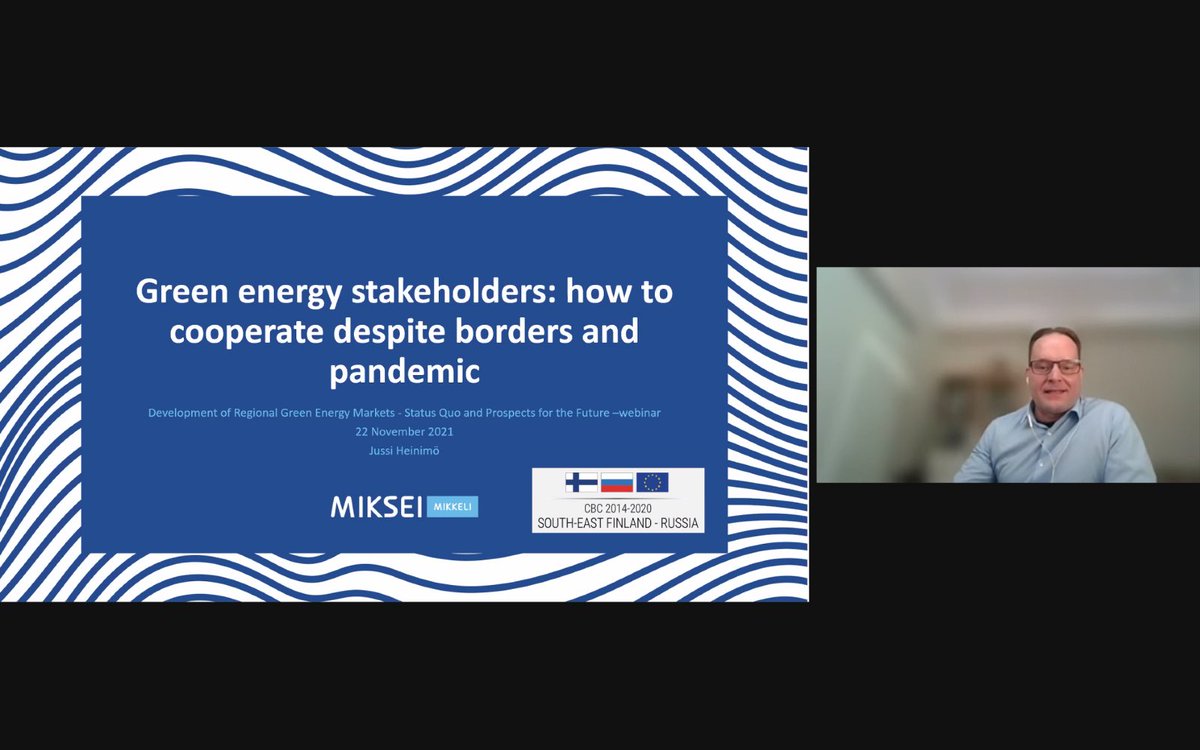 Green energy stakeholders: how to cooperate despite borders and pandemic

Development of Regional Green Energy Markets - Status Quo and Prospects for the Future –webinar
22 November 2021
Jussi Heinimö

MIKSEI MIKKELI

CBC 2014-2020
SOUTH-EAST FINLAND - RUSSIA